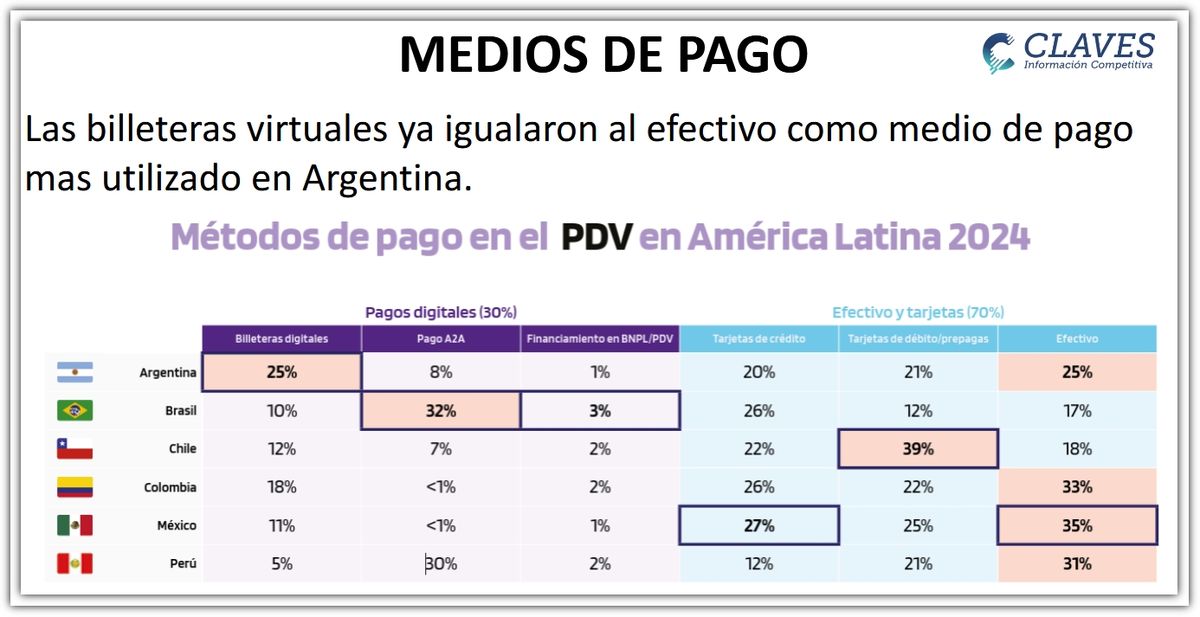 MEDIOS DE PAGO

CLAVES
Información Competitiva

Las billeteras virtuales ya igualaron al efectivo como medio de pago mas utilizado en Argentina.

Métodos de pago en el PDV en América Latina 2024

Pagos digitales (30%)

Efectivo y tarjetas (70%)

| | Billeteras digitales | Pago A2A | Financiamiento en BNPL/PDV | Tarjetas de crédito | Tarjetas de débito/prepagas | Efectivo |
|---|---|---|---|---|---|---|
| Argentina | 25% | 8% | 1% | 20% | 21% | 25% |
| Brasil | 10% | 32% | 3% | 26% | 12% | 17% |
| Chile | 12% | 7% | 2% | 22% | 39% | 18% |
| Colombia | 18% | <1% | 2% | 26% | 22% | 33% |
| México | 11% | <1% | 1% | 27% | 25% | 35% |
| Perú | 5% | 30% | 2% | 12% | 21% | 31% |